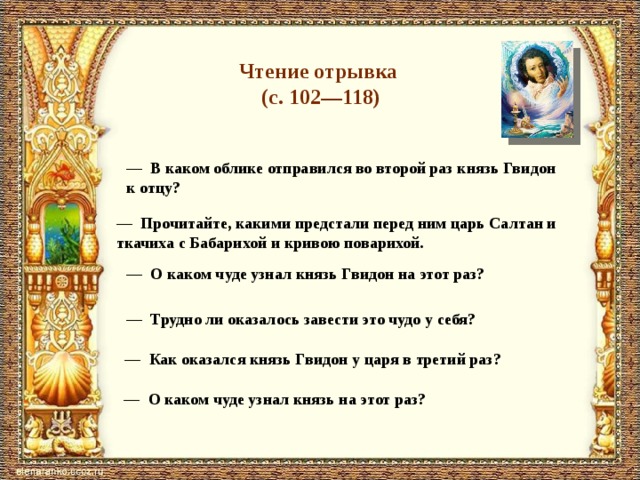 Чтение отрывка
(с. 102—118)

— В каком облике отправился во второй раз князь Гвидон к отцу?

— Прочитайте, какими предстали перед ним царь Салтан и ткачиха с Бабарихой и кривою поварихой.

— О каком чуде узнал князь Гвидон на этот раз?

— Трудно ли оказалось завести это чудо у себя?

— Как оказался князь Гвидон у царя в третий раз?

— О каком чуде узнал князь на этот раз?

elenaranko.ucoz.ru